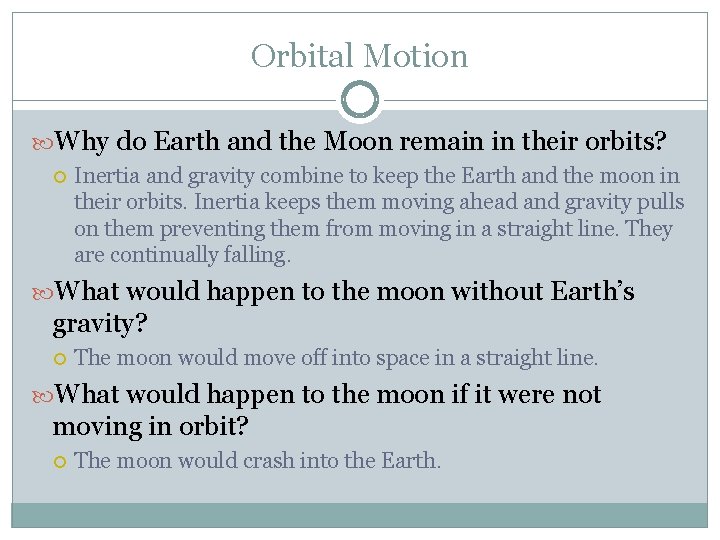 Orbital Motion

Why do Earth and the Moon remain in their orbits?

Inertia and gravity combine to keep the Earth and the moon in their orbits. Inertia keeps them moving ahead and gravity pulls on them preventing them from moving in a straight line. They are continually falling.

What would happen to the moon without Earth's gravity?

The moon would move off into space in a straight line.

What would happen to the moon if it were not moving in orbit?

The moon would crash into the Earth.